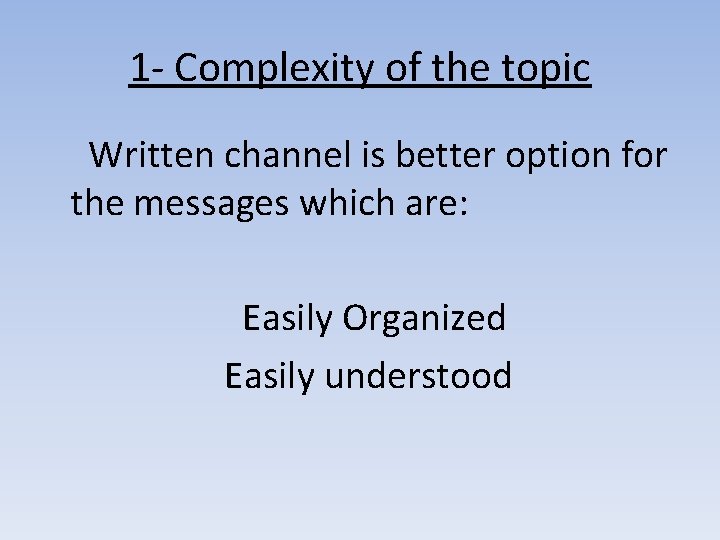 1- Complexity of the topic

Written channel is better option for the messages which are:

Easily Organized
Easily understood